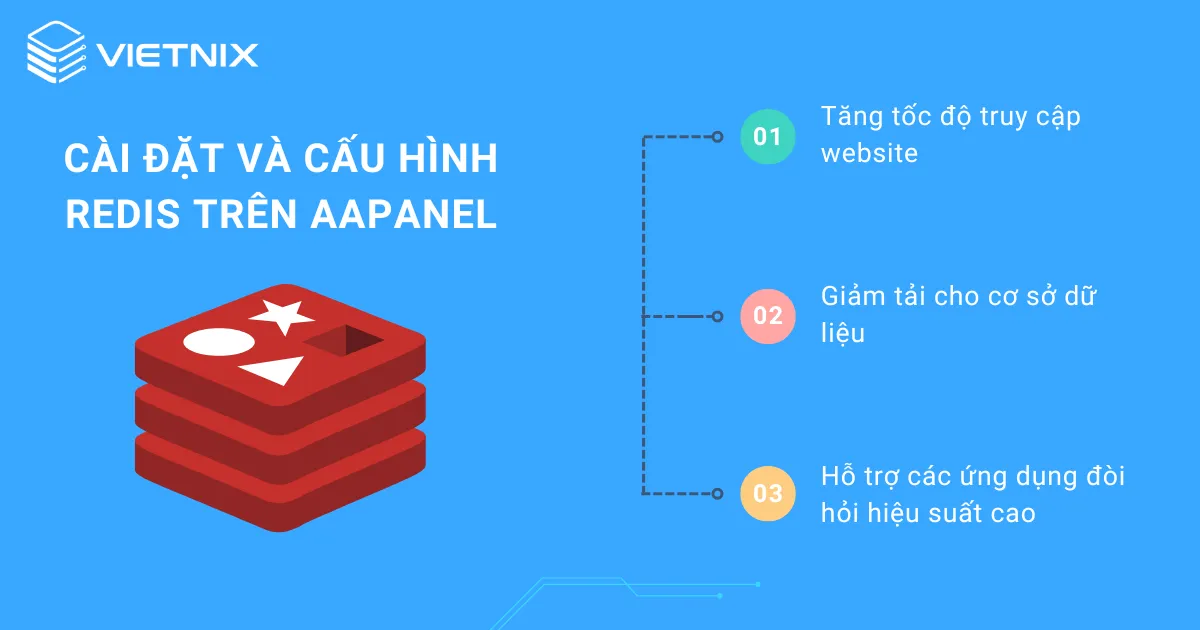 VIETNIX

CÀI ĐẶT VÀ CẤU HÌNH REDIS TRÊN AAPANEL

01 Tăng tốc độ truy cập website

02 Giảm tải cho cơ sở dữ liệu

03 Hỗ trợ các ứng dụng đòi hỏi hiệu suất cao